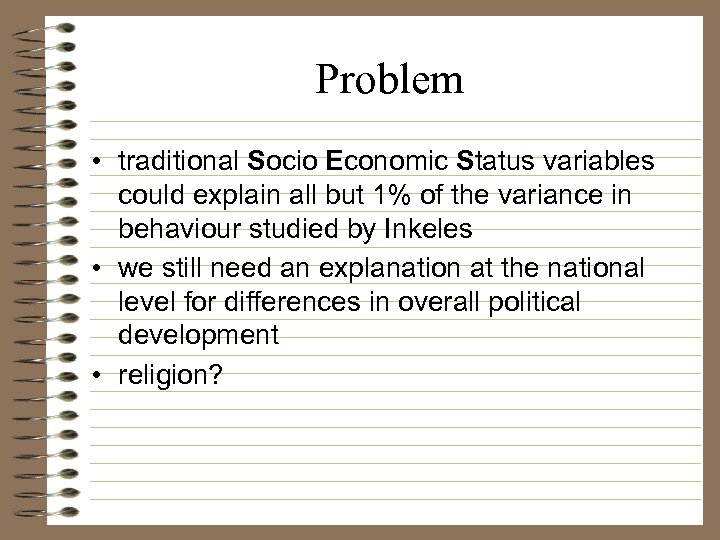 Problem

• traditional Socio Economic Status variables could explain all but 1% of the variance in behaviour studied by Inkeles

• we still need an explanation at the national level for differences in overall political development

• religion?